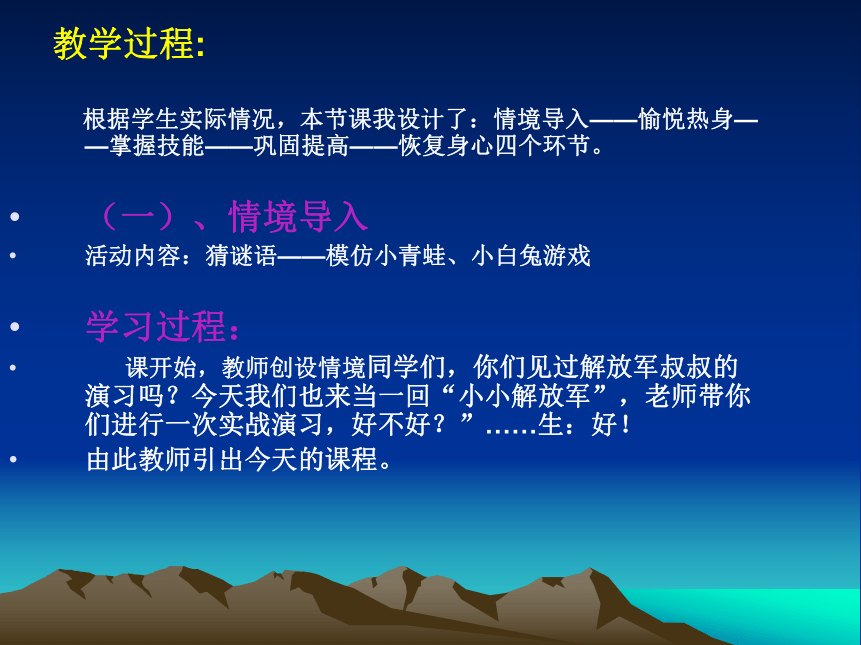 教学过程:

根据学生实际情况，本节课我设计了：情境导入——愉悦热身——掌握技能——巩固提高——恢复身心四个环节。

• （一）、情境导入
• 活动内容：猜谜语——模仿小青蛙、小白兔游戏

• 学习过程：
• 课开始，教师创设情境同学们，你们见过解放军叔叔的演习吗？今天我们也来当一回“小小解放军”，老师带你们进行一次实战演习，好不好？”……生：好！
• 由此教师引出今天的课程。